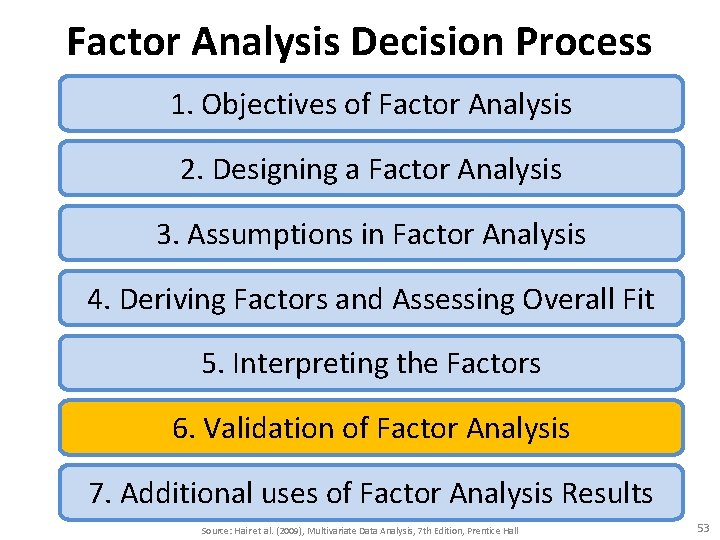 Factor Analysis Decision Process

1. Objectives of Factor Analysis

2. Designing a Factor Analysis

3. Assumptions in Factor Analysis

4. Deriving Factors and Assessing Overall Fit

5. Interpreting the Factors

6. Validation of Factor Analysis

7. Additional uses of Factor Analysis Results

Source: Hair et al. (2009), Multivariate Data Analysis, 7th Edition, Prentice Hall

53